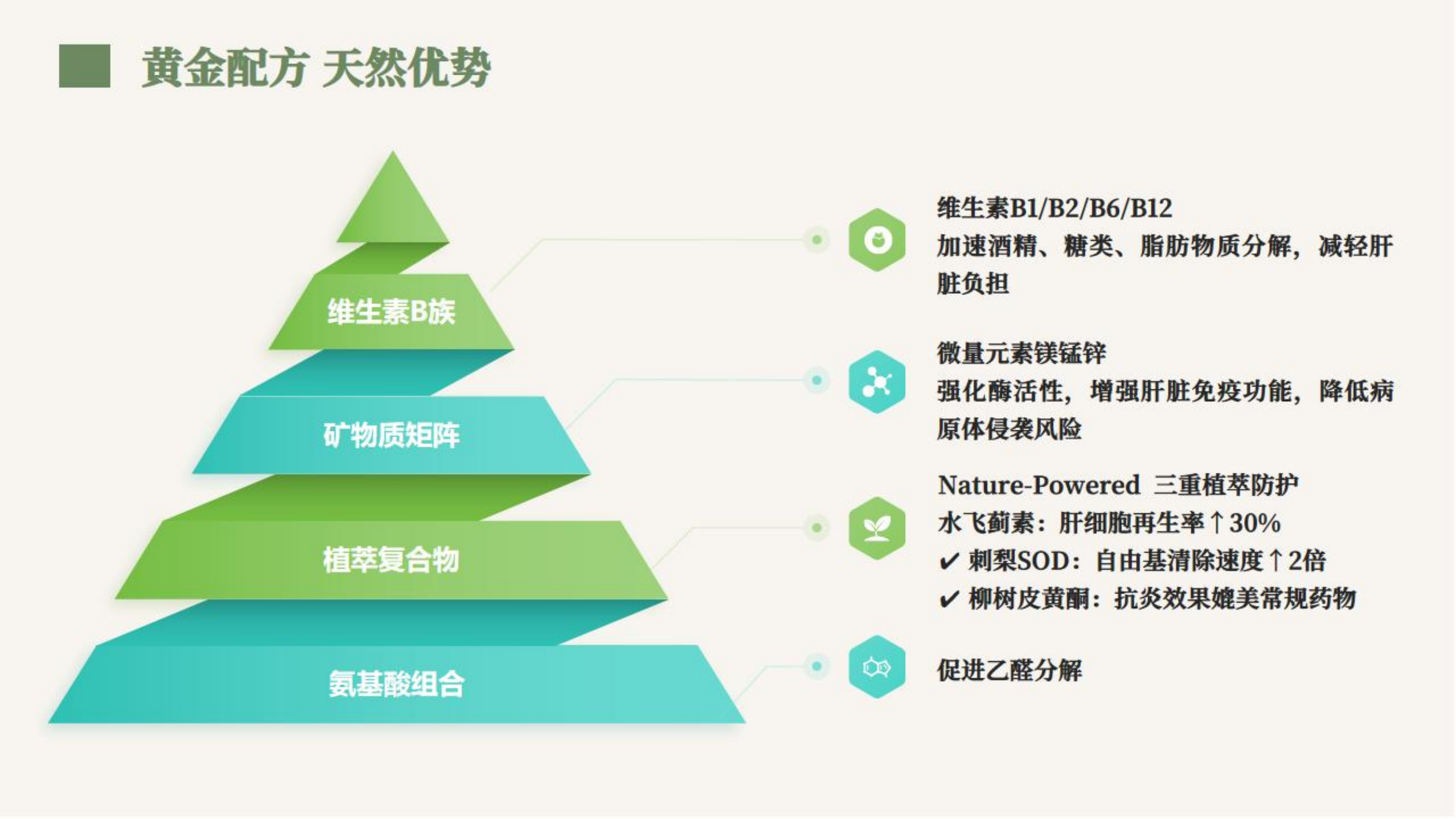 黄金配方 天然优势

维生素B族

矿物质矩阵

植萃复合物

氨基酸组合

维生素B1/B2/B6/B12
加速酒精、糖类、脂肪物质分解，减轻肝脏负担

微量元素镁锰锌
强化酶活性，增强肝脏免疫功能，降低病原体侵袭风险

Nature-Powered 三重植萃防护
水飞蓟素：肝细胞再生率↑30%
✔ 刺梨SOD：自由基清除速度↑2倍
✔ 柳树皮黄酮：抗炎效果媲美常规药物

促进乙醛分解